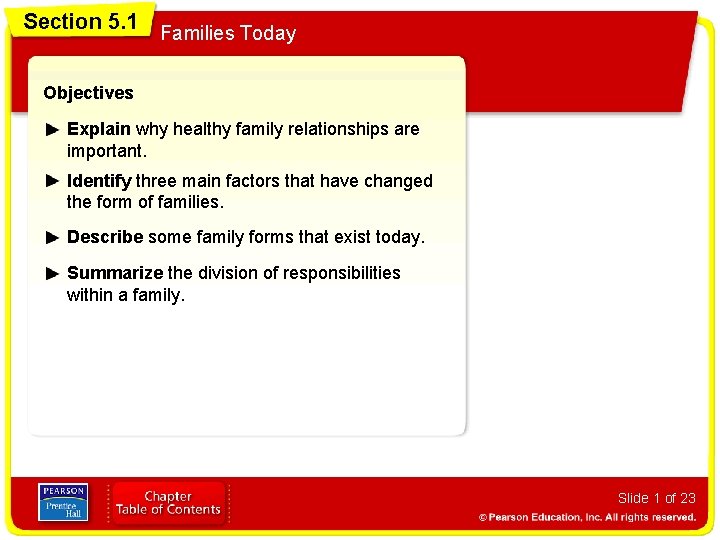 Section 5.1

Families Today

Objectives

► Explain why healthy family relationships are important.

► Identify three main factors that have changed the form of families.

► Describe some family forms that exist today.

► Summarize the division of responsibilities within a family.

PEARSON
Prentice Hall

Chapter
Table of Contents

Slide 1 of 23

© Pearson Education, Inc. All rights reserved.